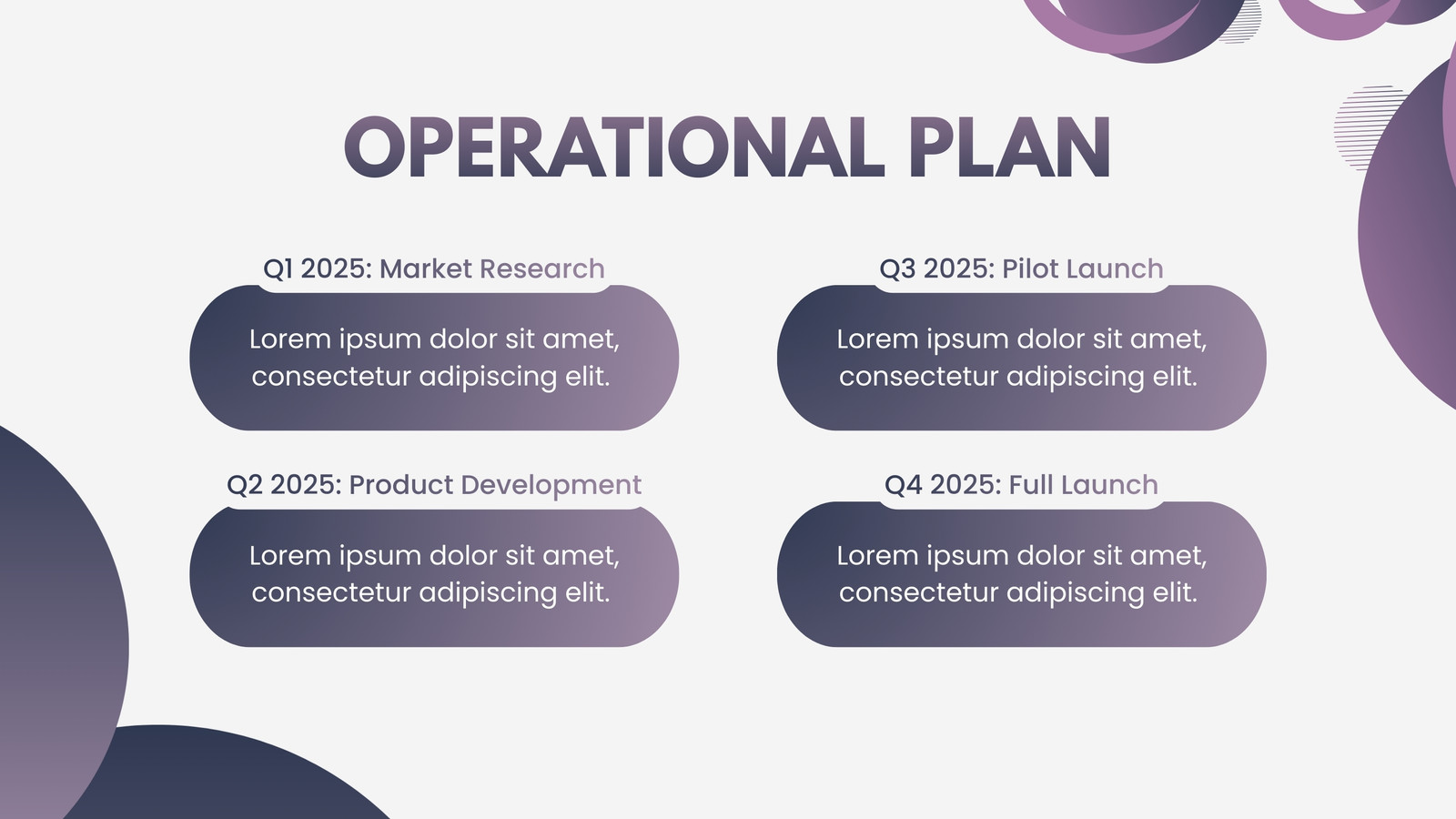 OPERATIONAL PLAN

Q1 2025: Market Research

Lorem ipsum dolor sit amet, consectetur adipiscing elit.

Q2 2025: Product Development

Lorem ipsum dolor sit amet, consectetur adipiscing elit.

Q3 2025: Pilot Launch

Lorem ipsum dolor sit amet, consectetur adipiscing elit.

Q4 2025: Full Launch

Lorem ipsum dolor sit amet, consectetur adipiscing elit.